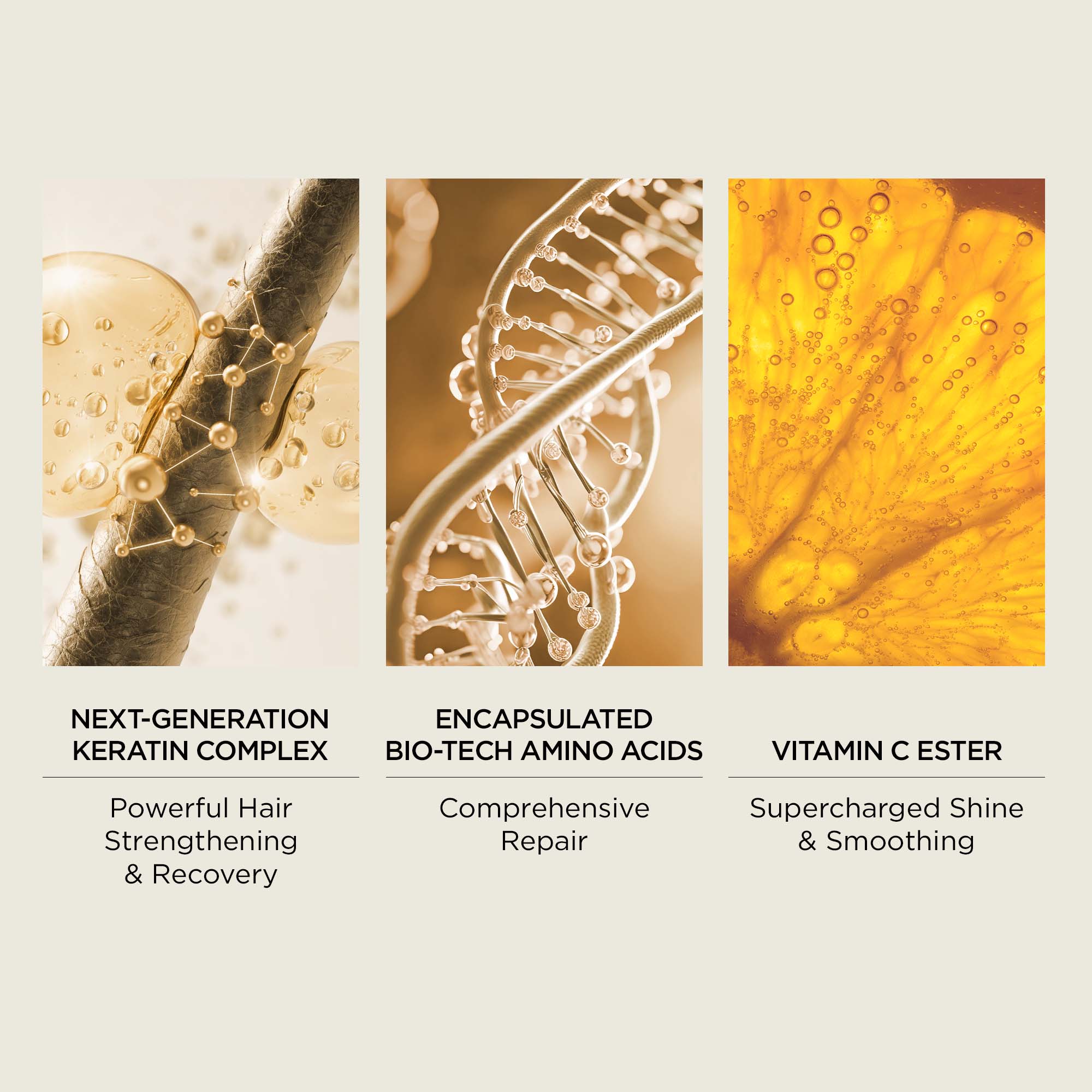 NEXT-GENERATION
KERATIN COMPLEX

Powerful Hair
Strengthening
& Recovery

ENCAPSULATED
BIO-TECH AMINO ACIDS

Comprehensive
Repair

VITAMIN C ESTER

Supercharged Shine
& Smoothing